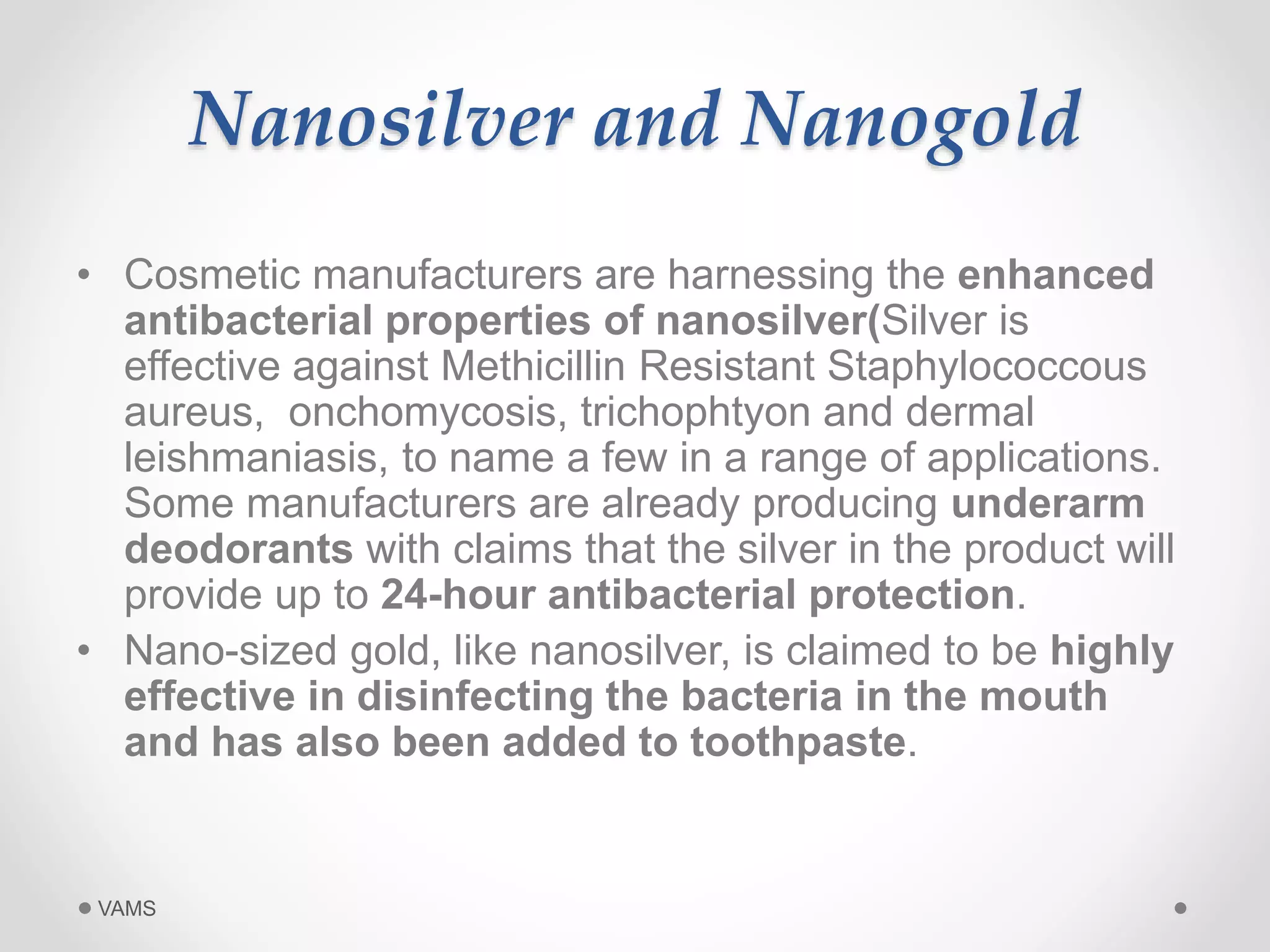 Nanosilver and Nanogold

• Cosmetic manufacturers are harnessing the enhanced antibacterial properties of nanosilver(Silver is effective against Methicillin Resistant Staphylococcous aureus, onchomycosis, trichophtyon and dermal leishmaniasis, to name a few in a range of applications. Some manufacturers are already producing underarm deodorants with claims that the silver in the product will provide up to 24-hour antibacterial protection.

• Nano-sized gold, like nanosilver, is claimed to be highly effective in disinfecting the bacteria in the mouth and has also been added to toothpaste.

VAMS